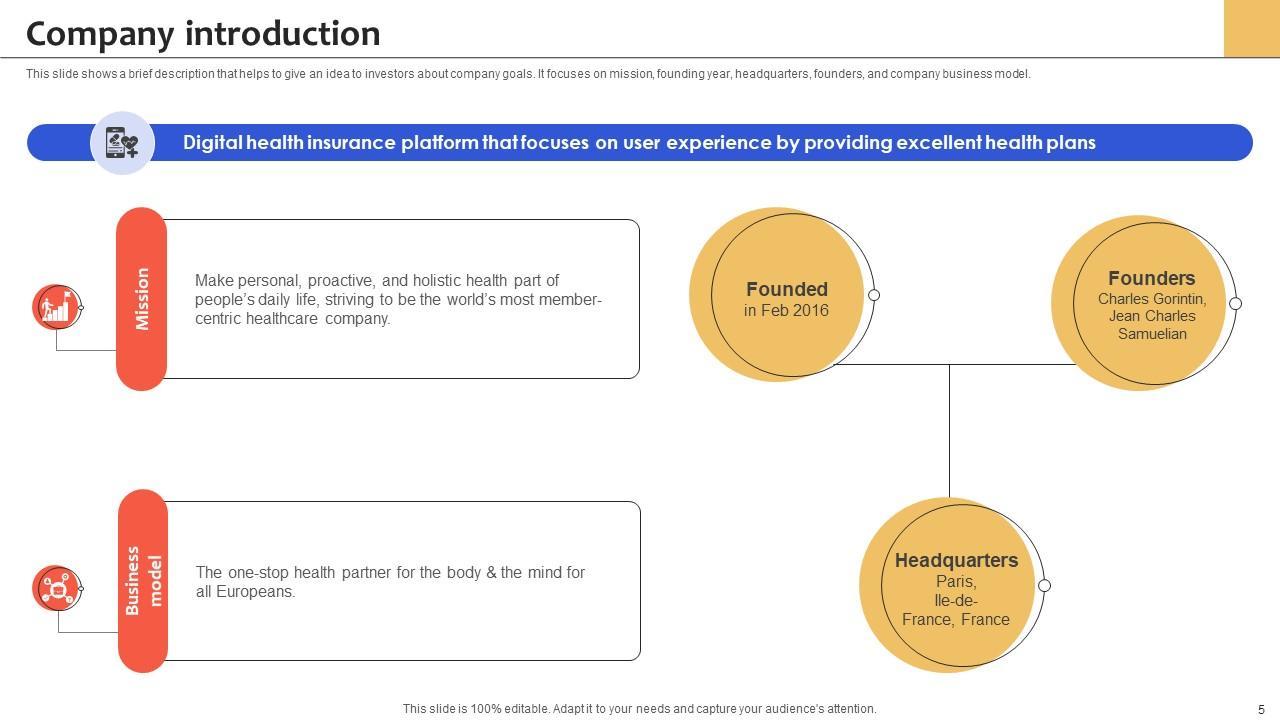 Company introduction

This slide shows a brief description that helps to give an idea to investors about company goals. It focuses on mission, founding year, headquarters, founders, and company business model.

Digital health insurance platform that focuses on user experience by providing excellent health plans

Mission

Make personal, proactive, and holistic health part of people's daily life, striving to be the world's most member-centric healthcare company.

Business model

The one-stop health partner for the body & the mind for all Europeans.

Founded
in Feb 2016

Founders
Charles Gorintin, Jean Charles Samuelian

Headquarters
Paris, Ile-de-France, France

This slide is 100% editable. Adapt it to your needs and capture your audience's attention.

5